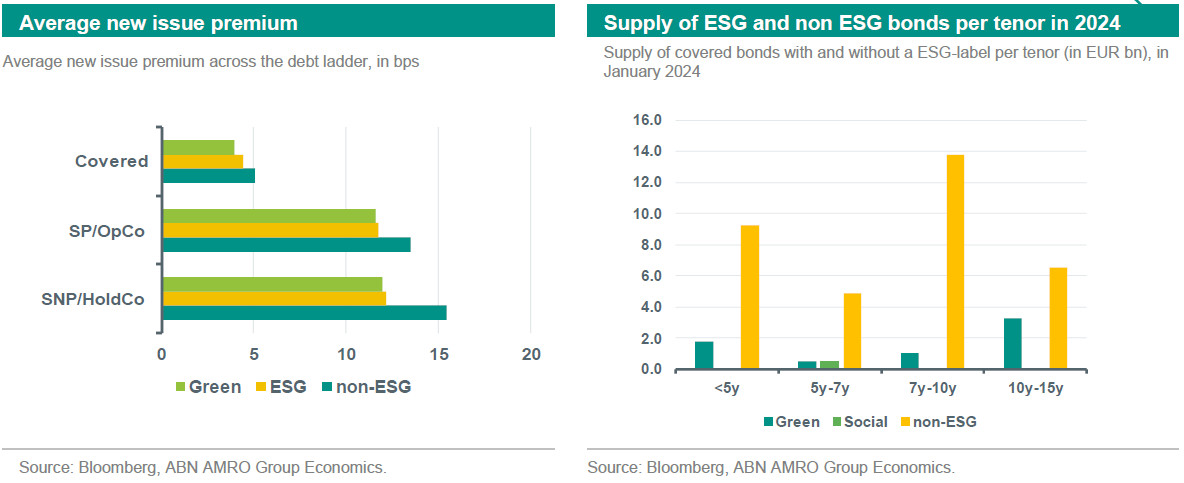 Average new issue premium

Average new issue premium across the debt ladder, in bps

Covered
SP/OpCo
SNP/HoldCo

0
5
10
15
20

Green ESG non-ESG

Source: Bloomberg, ABN AMRO Group Economics.

Supply of ESG and non ESG bonds per tenor in 2024

Supply of covered bonds with and without a ESG-label per tenor (in EUR bn), in January 2024

16.0
14.0
12.0
10.0
8.0
6.0
4.0
2.0
0.0

<5y
5y-7y
7y-10y
10y-15y

Green Social non-ESG

Source: Bloomberg, ABN AMRO Group Economics.